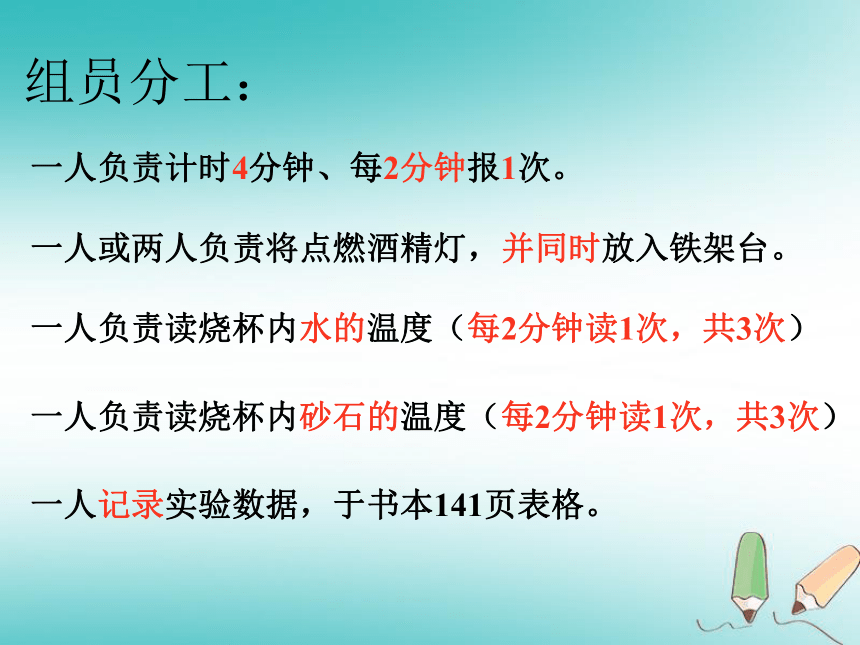 组员分工：

一人负责计时4分钟、每2分钟报1次。

一人或两人负责将点燃酒精灯，并同时放入铁架台。

一人负责读烧杯内水的温度（每2分钟读1次，共3次）

一人负责读烧杯内砂石的温度（每2分钟读1次，共3次）

一人记录实验数据，于书本141页表格。